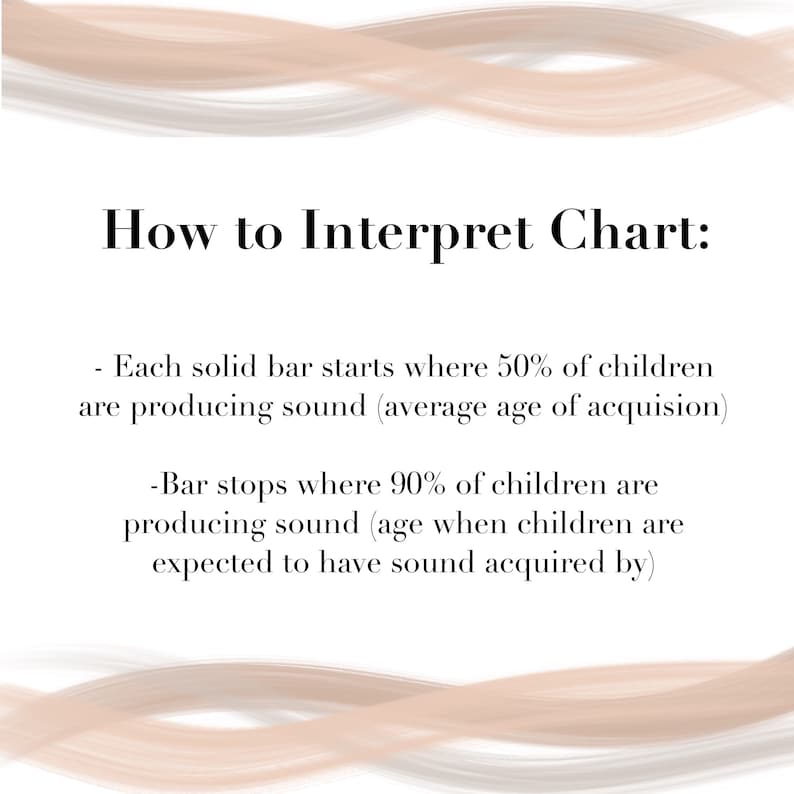 How to Interpret Chart:

- Each solid bar starts where 50% of children are producing sound (average age of acquision)

-Bar stops where 90% of children are producing sound (age when children are expected to have sound acquired by)